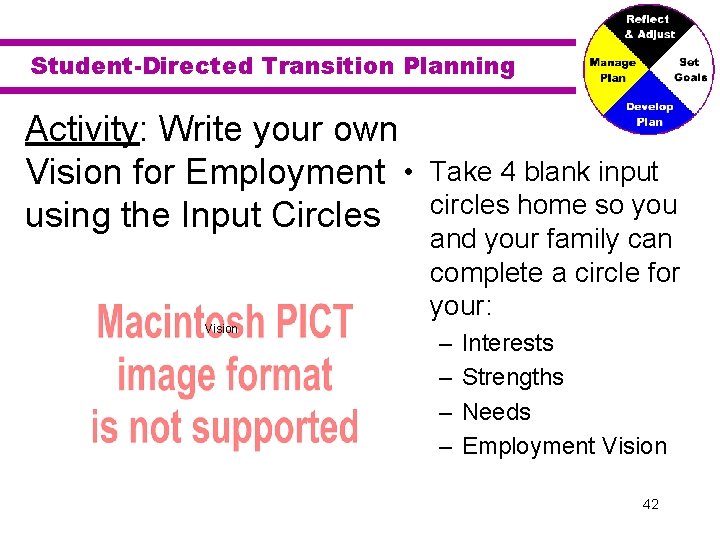 Student-Directed Transition Planning

Reflect & Adjust
Set Goals
Develop Plan
Manage Plan

Activity: Write your own Vision for Employment using the Input Circles

Macintosh PICT image format is not supported

Vision

• Take 4 blank input circles home so you and your family can complete a circle for your:
– Interests
– Strengths
– Needs
– Employment Vision

42